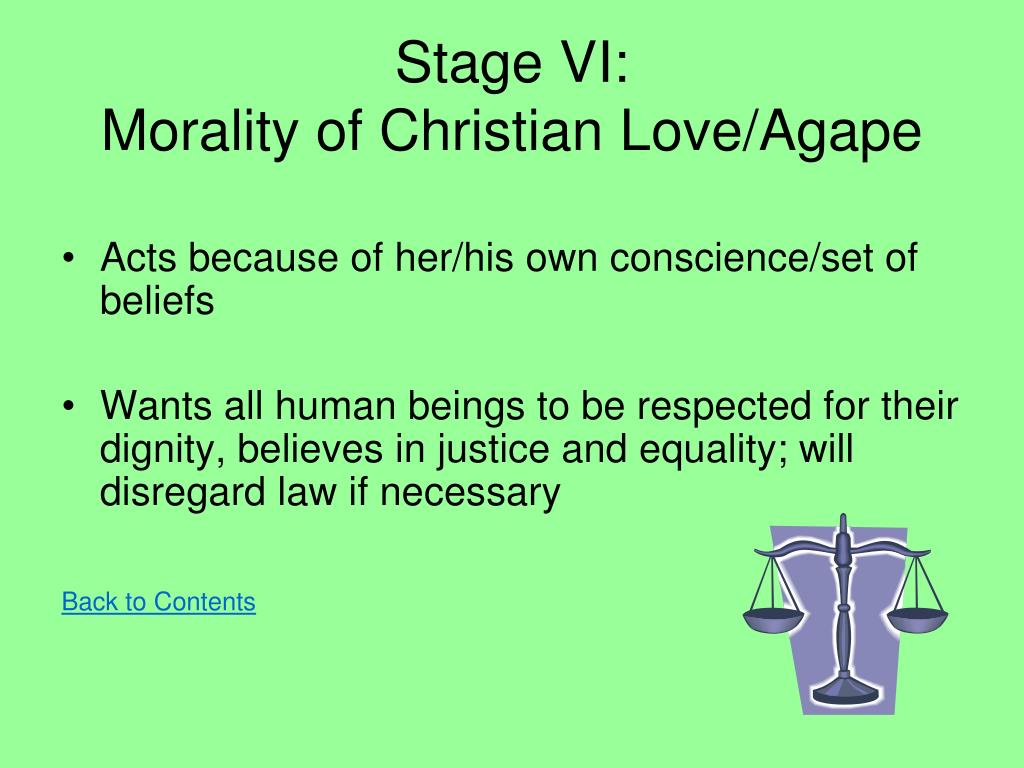 Stage VI:
Morality of Christian Love/Agape

• Acts because of her/his own conscience/set of beliefs

• Wants all human beings to be respected for their dignity, believes in justice and equality; will disregard law if necessary

Back to Contents